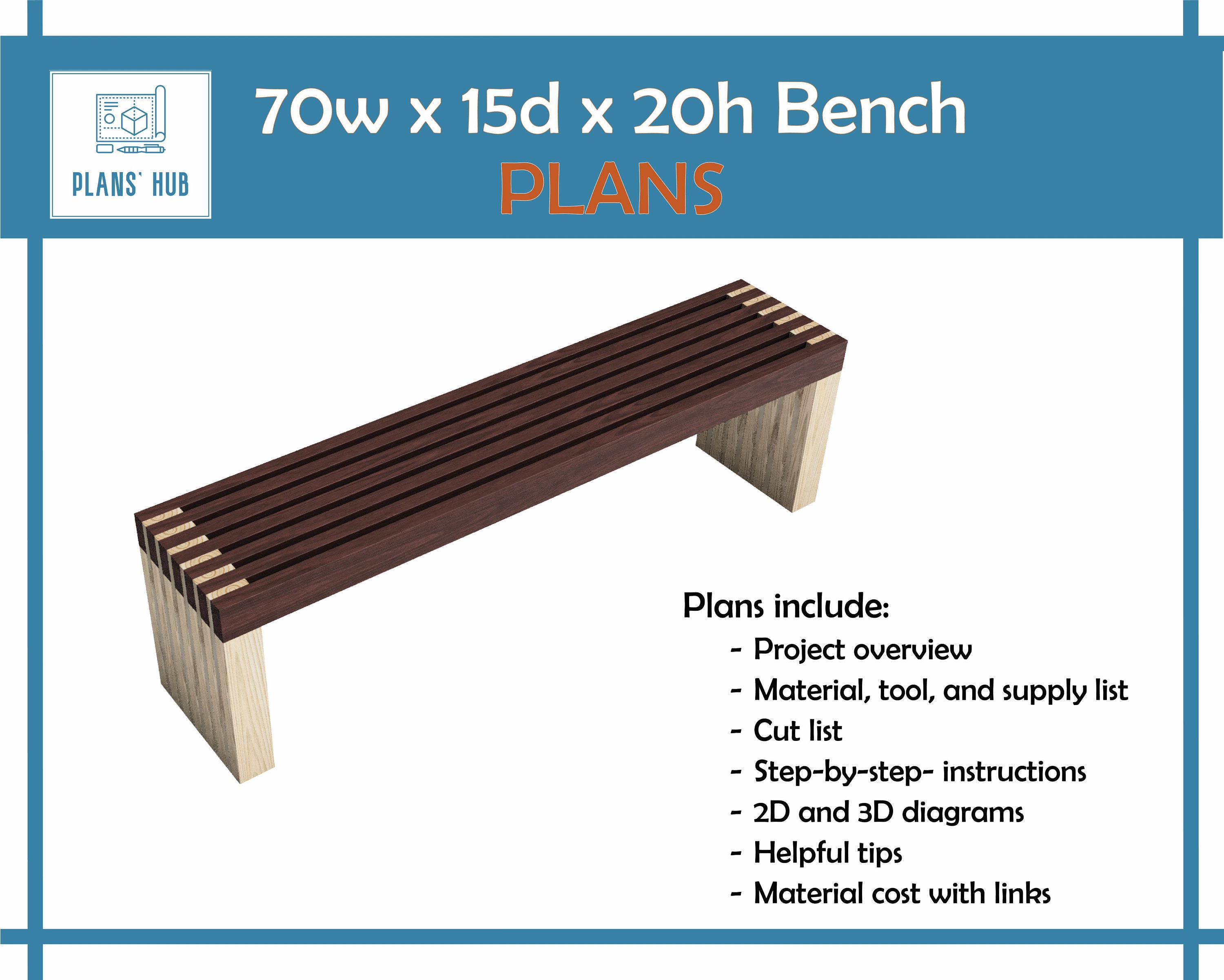 PLANS' HUB

70w x 15d x 20h Bench
PLANS

Plans include:
- Project overview
- Material, tool, and supply list
- Cut list
- Step-by-step- instructions
- 2D and 3D diagrams
- Helpful tips
- Material cost with links